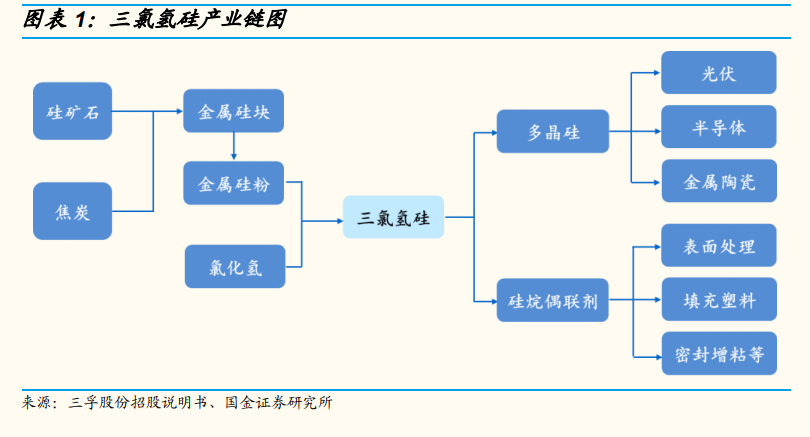 图表 1：三氯氢硅产业链图

硅矿石

焦炭

金属硅块

金属硅粉

氯化氢

三氯氢硅

多晶硅

硅烷偶联剂

光伏

半导体

金属陶瓷

表面处理

填充塑料

密封增粘等

来源：三孚股份招股说明书、国金证券研究所